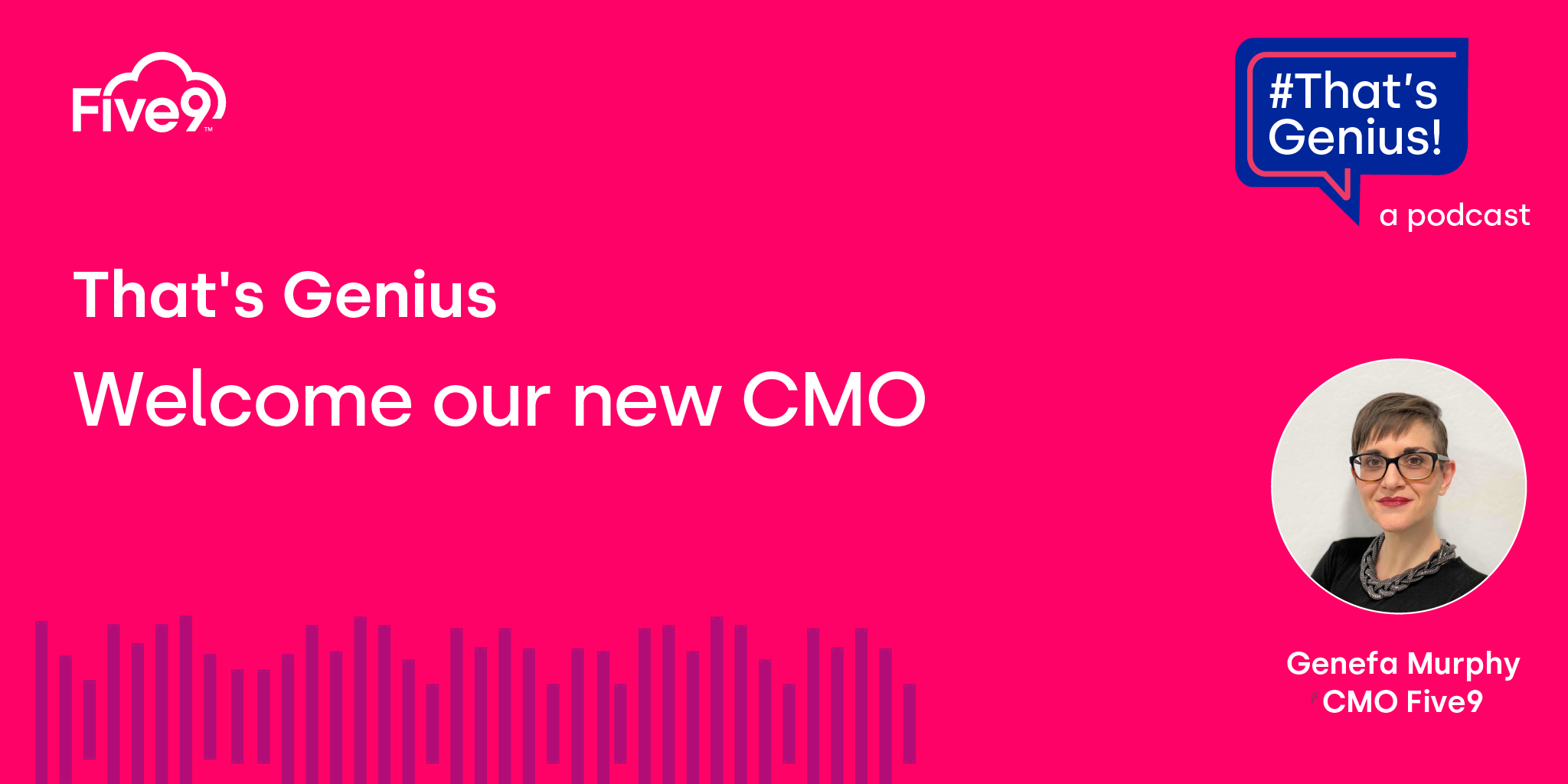 Five9™

#That's Genius!

a podcast

That's Genius

Welcome our new CMO

Genefa Murphy
CMO Five9